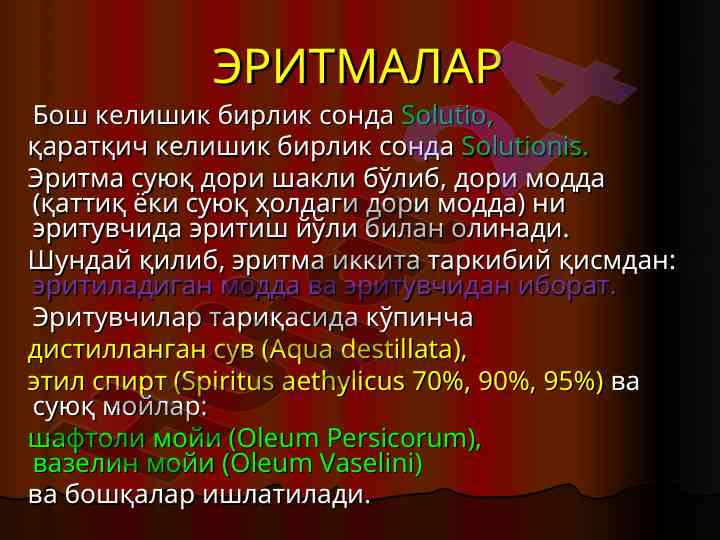 ЭРИТМАЛАР

Бош келишик бирлик сонда Solutio, қаратқич келишик бирлик сонда Solutionis.

Эритма суюқ дори шакли бўлиб, дори модда (қаттиқ ёки суюқ ҳолдаги дори модда) ни эритувчида эритиш йўли билан олинади.

Шундай қилиб, эритма иккита таркибий қисмдан: эритиладиган модда ва эритувчидан иборат.

Эритувчилар тариқасида кўпинча дистилланган сув (Aqua destillata), этил спирт (Spiritus aethylicus 70%, 90%, 95%) ва суюқ мойлар: шафтоли мойи (Oleum Persicorum), вазелин мойи (Oleum Vaselini) ва бошқалар ишлатилади.